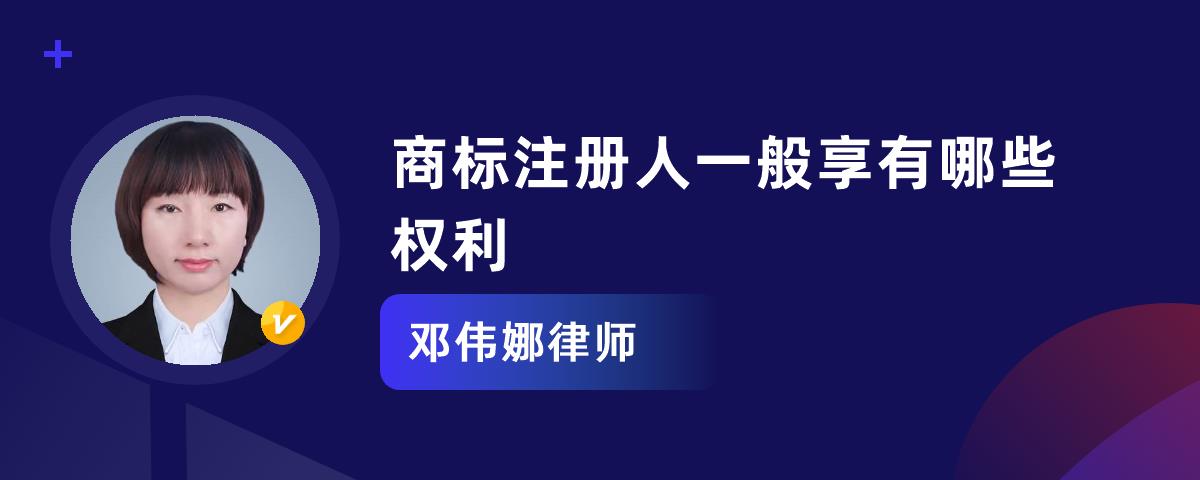 商标注册人一般享有哪些权利

邓伟娜律师